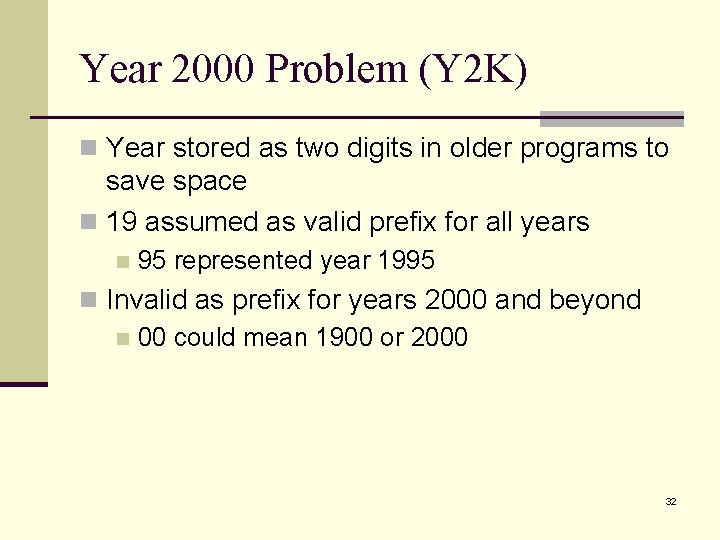 Year 2000 Problem (Y2K)

Year stored as two digits in older programs to save space

19 assumed as valid prefix for all years

95 represented year 1995

Invalid as prefix for years 2000 and beyond

00 could mean 1900 or 2000

32